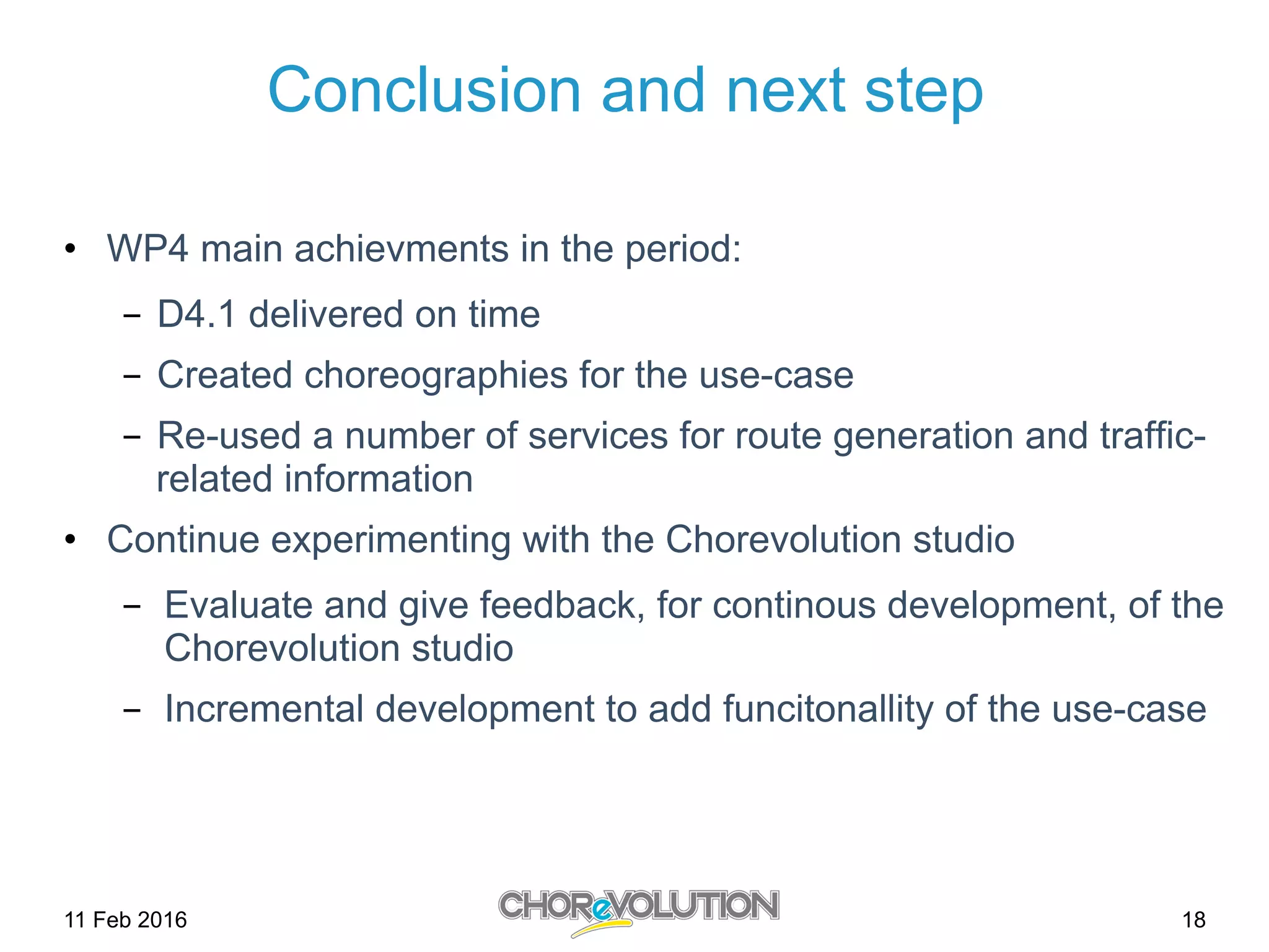 Conclusion and next step

• WP4 main achievments in the period:

– D4.1 delivered on time

– Created choreographies for the use-case

– Re-used a number of services for route generation and traffic-related information

• Continue experimenting with the Chorevolution studio

– Evaluate and give feedback, for continous development, of the Chorevolution studio

– Incremental development to add funcitonallity of the use-case

11 Feb 2016

CHOReVOLUTION

18